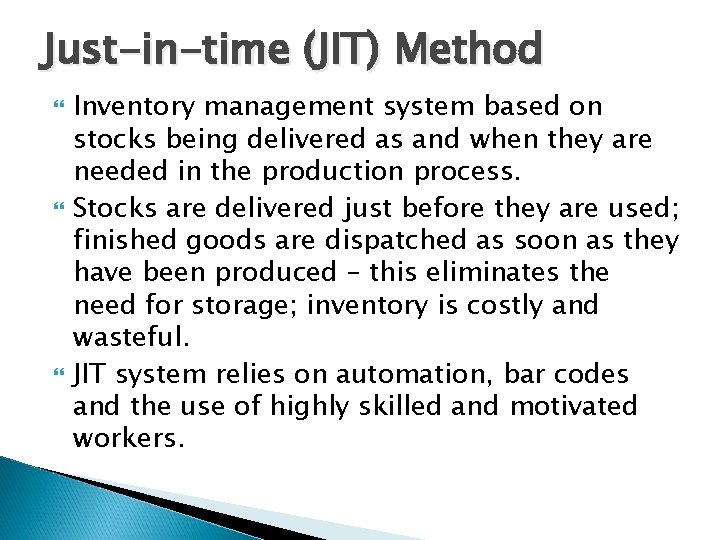 Just-in-time (JIT) Method

Inventory management system based on stocks being delivered as and when they are needed in the production process.

Stocks are delivered just before they are used; finished goods are dispatched as soon as they have been produced – this eliminates the need for storage; inventory is costly and wasteful.

JIT system relies on automation, bar codes and the use of highly skilled and motivated workers.